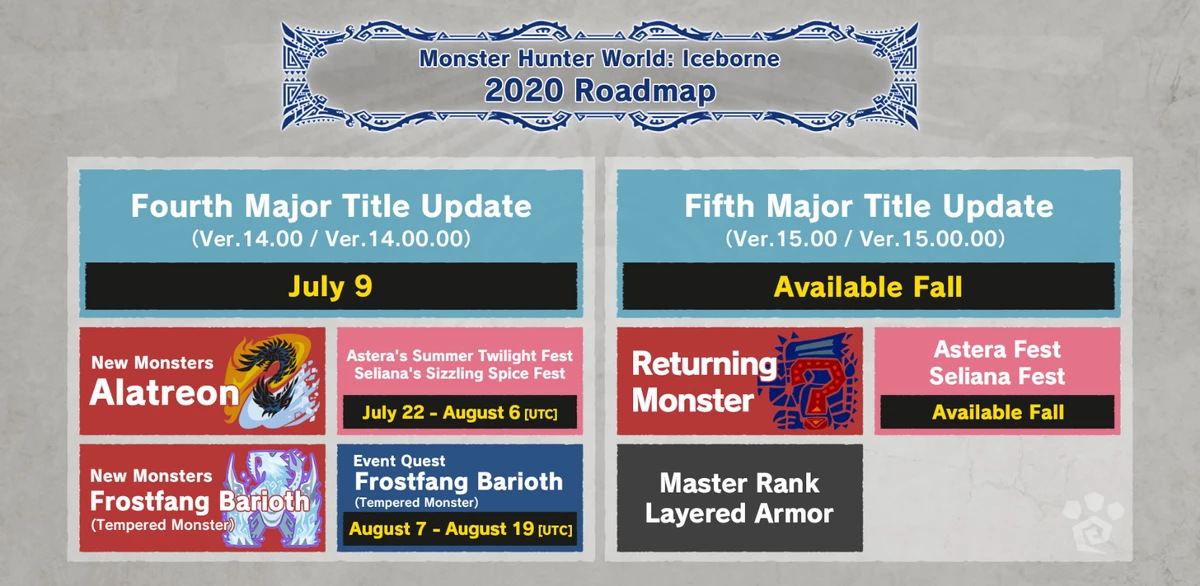 Monster Hunter World: Iceborne
2020 Roadmap

Fourth Major Title Update
(Ver.14.00 / Ver.14.00.00)

July 9

New Monsters
Alatreon

Astera's Summer Twilight Fest
Seliana's Sizzling Spice Fest

July 22 - August 6 [UTC]

New Monsters
Frostfang Barioth
(Tempered Monster)

Event Quest
Frostfang Barioth
(Tempered Monster)

August 7 - August 19 [UTC]

Fifth Major Title Update
(Ver.15.00 / Ver.15.00.00)

Available Fall

Returning Monster

Astera Fest
Seliana Fest

Available Fall

Master Rank
Layered Armor